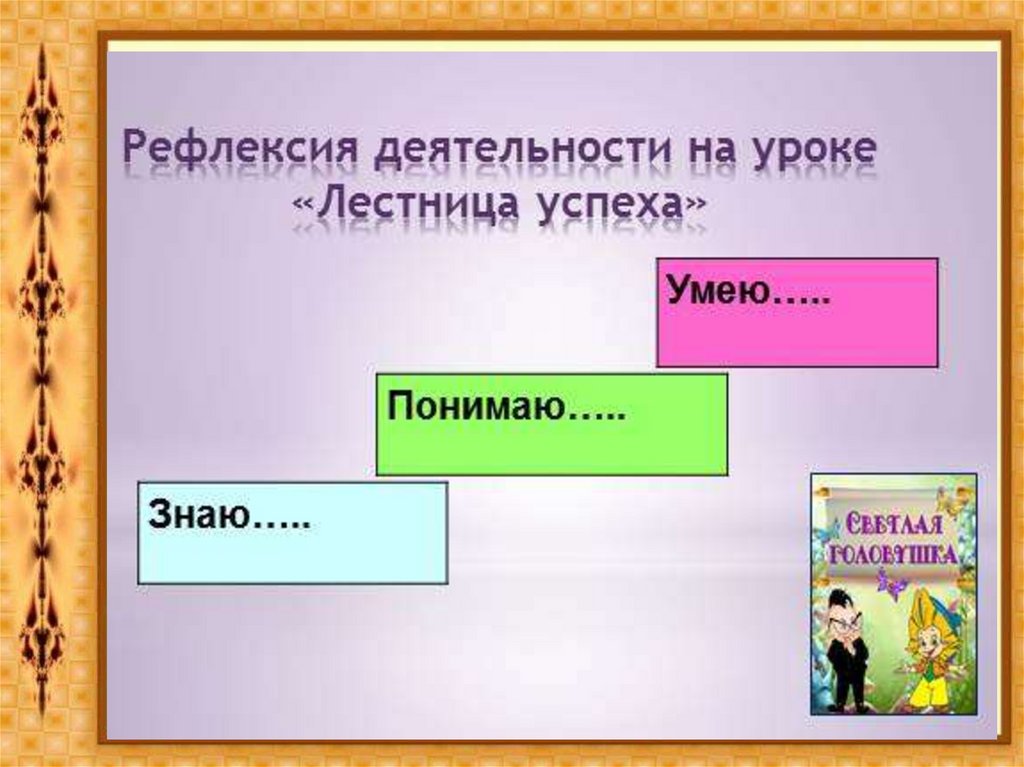 Рефлексия деятельности на уроке
«Лестница успеха»

Умею…..

Понимаю…..

Знаю…..

Светлая головушка